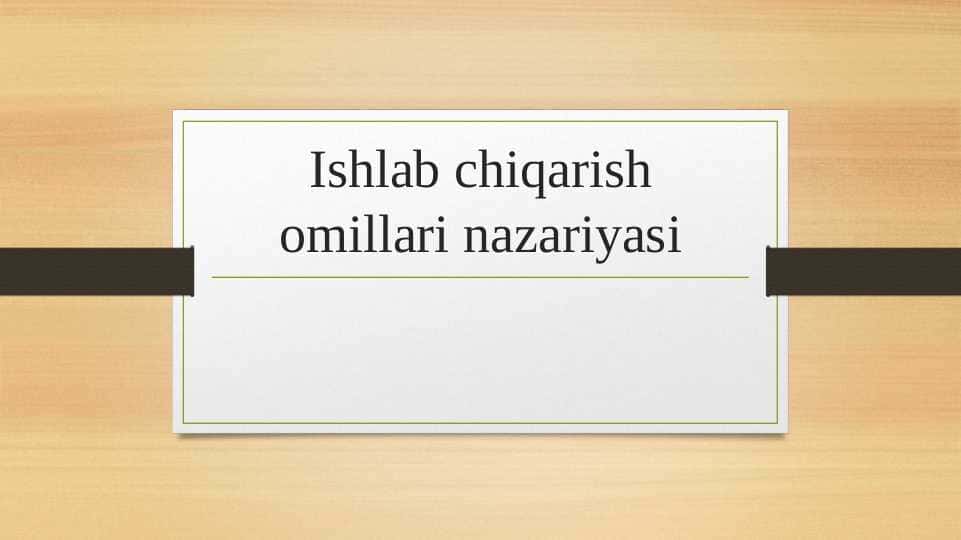 Ishlab chiqarish omillari nazariyasi